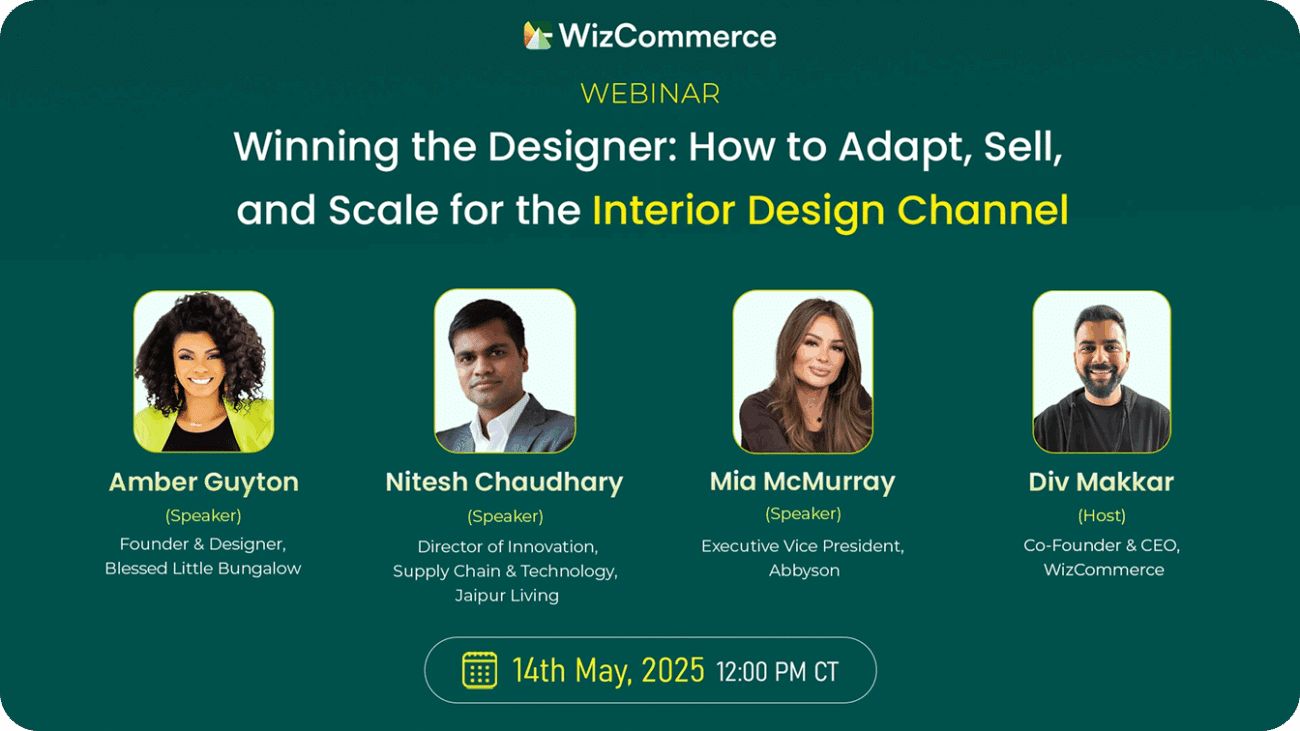 WizCommerce

WEBINAR

Winning the Designer: How to Adapt, Sell, and Scale for the Interior Design Channel

Amber Guyton
(Speaker)
Founder & Designer, Blessed Little Bungalow

Nitesh Chaudhary
(Speaker)
Director of Innovation, Supply Chain & Technology, Jaipur Living

Mia McMurray
(Speaker)
Executive Vice President, Abbyson

Div Makkar
(Host)
Co-Founder & CEO, WizCommerce

14th May, 2025 12:00 PM CT